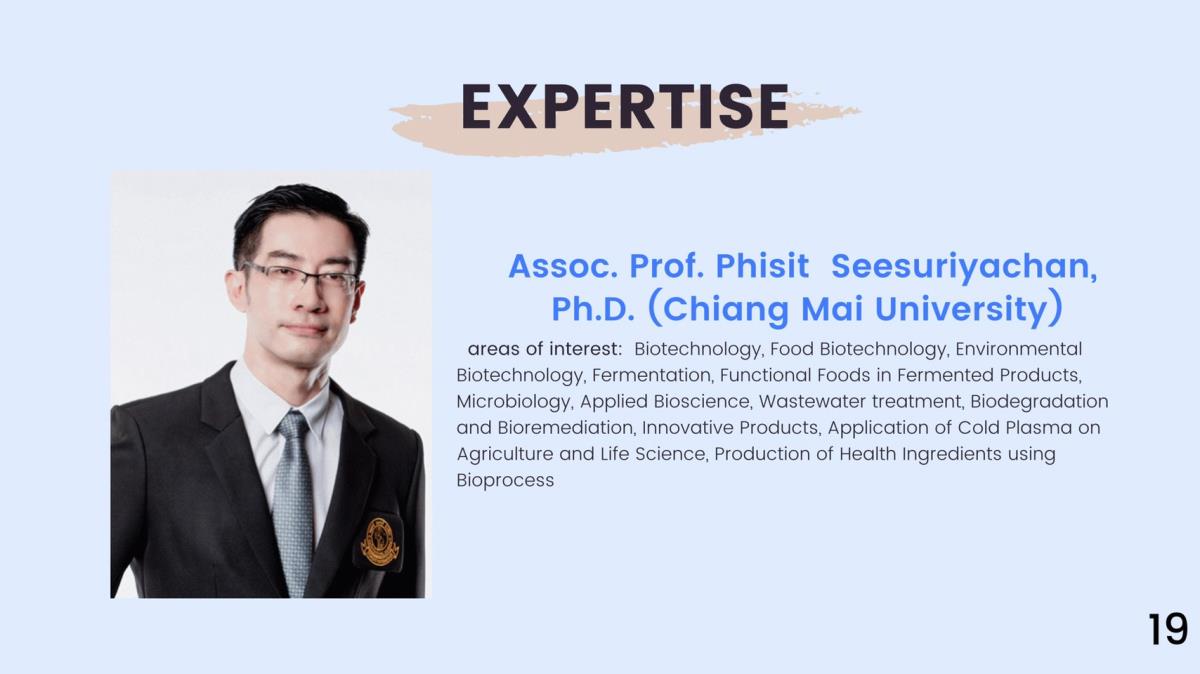 EXPERTISE

Assoc. Prof. Phisit Seesuriyachan, Ph.D. (Chiang Mai University)

areas of interest: Biotechnology, Food Biotechnology, Environmental Biotechnology, Fermentation, Functional Foods in Fermented Products, Microbiology, Applied Bioscience, Wastewater treatment, Biodegradation and Bioremediation, Innovative Products, Application of Cold Plasma on Agriculture and Life Science, Production of Health Ingredients using Bioprocess

19